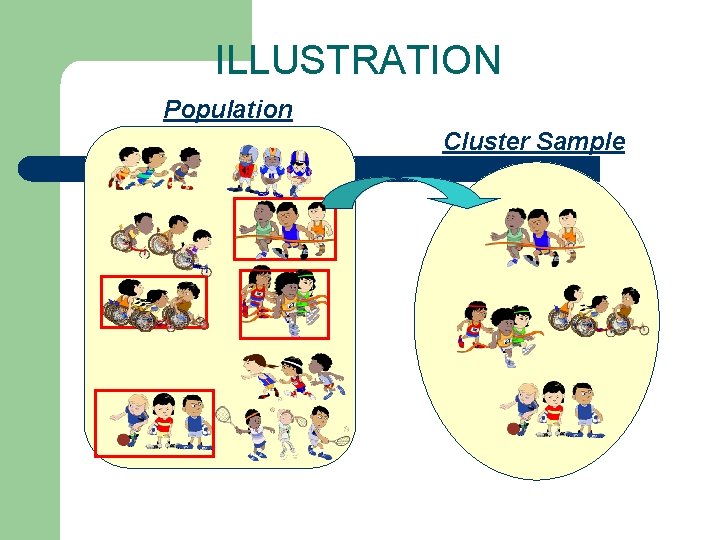 ILLUSTRATION

Population

Cluster Sample